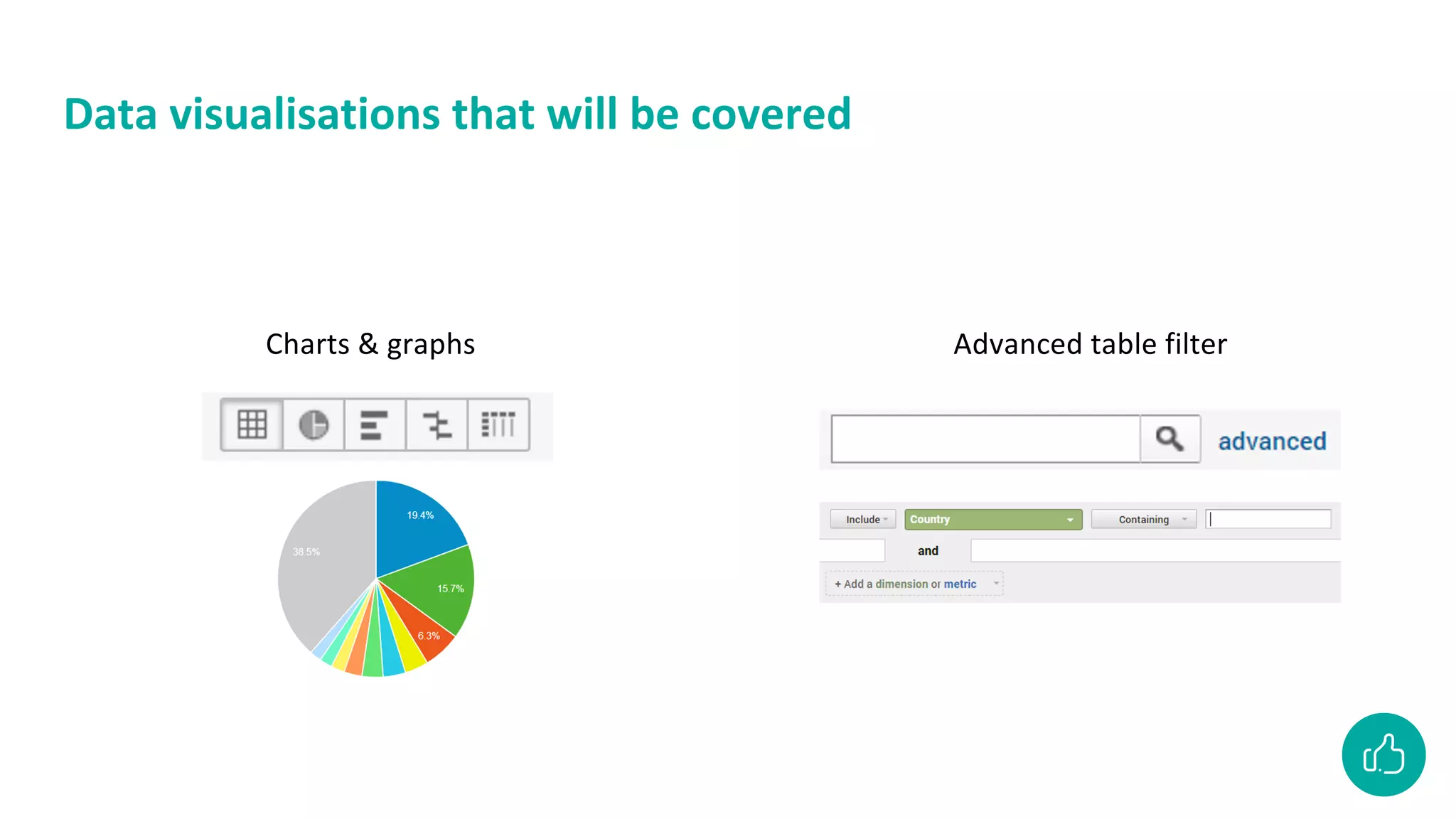 Data visualisations that will be covered

Charts & graphs

19.4%
38.5%
15.7%
6.3%

Advanced table filter

advanced

Include
Country
Containing
and
+ Add a dimension or metric